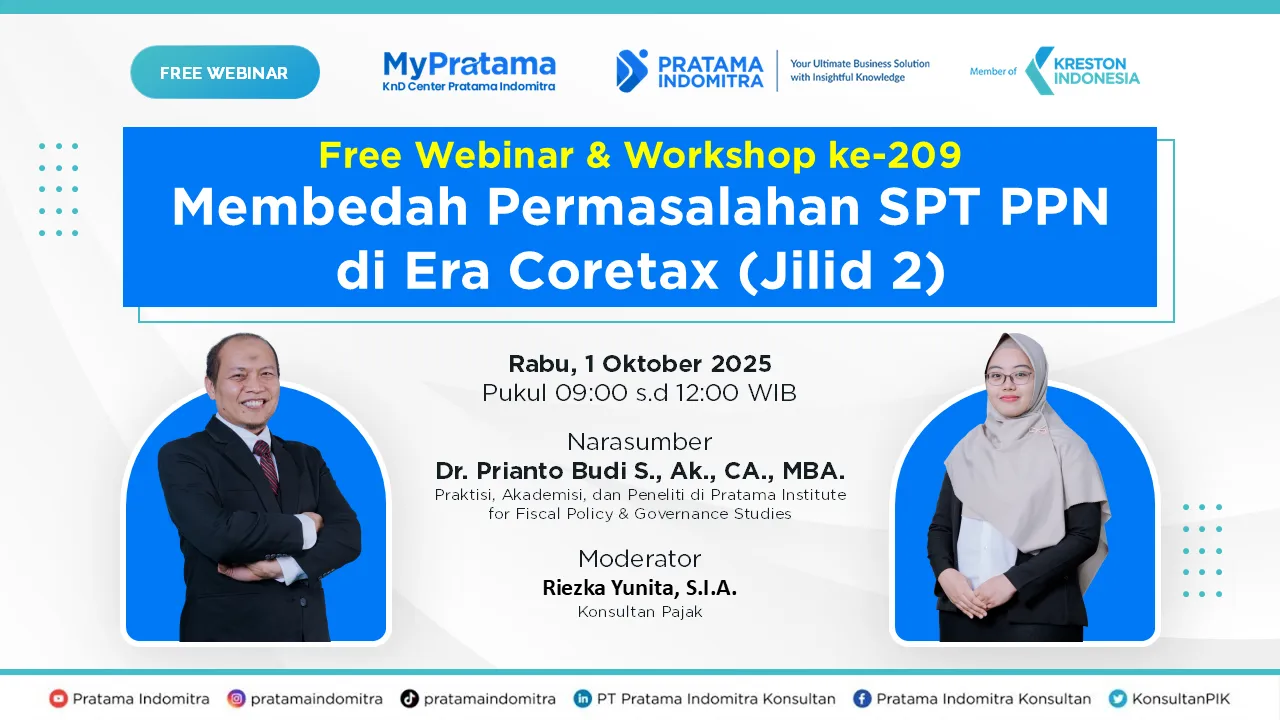 FREE WEBINAR

MyPratama
KnD Center Pratama Indomitra

PRATAMA INDOMITRA

Your Ultimate Business Solution with Insightful Knowledge

Member of KRESTON INDONESIA

Free Webinar & Workshop ke-209
Membedah Permasalahan SPT PPN di Era Coretax (Jilid 2)

Rabu, 1 Oktober 2025
Pukul 09:00 s.d 12:00 WIB

Narasumber
Dr. Prianto Budi S., Ak., CA., MBA.
Praktisi, Akademisi, dan Peneliti di Pratama Institute for Fiscal Policy & Governance Studies

Moderator
Riezka Yunita, S.I.A.
Konsultan Pajak

Pratama Indomitra pratamaindomitra pratamaindomitra PT Pratama Indomitra Konsultan Pratama Indomitra Konsultan KonsultanPIK